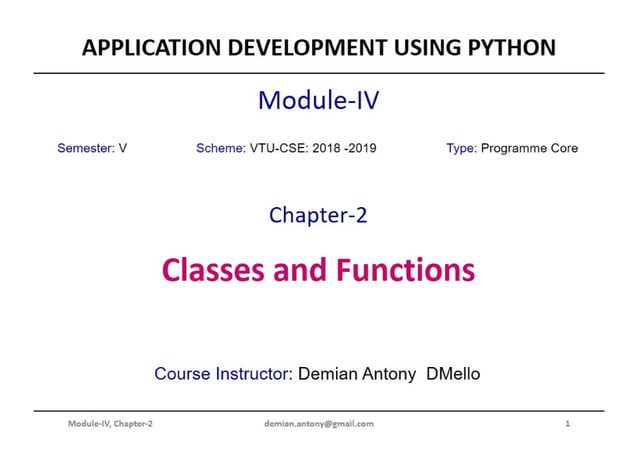 APPLICATION DEVELOPMENT USING PYTHON

Module-IV

Semester: V Scheme: VTU-CSE: 2018 -2019 Type: Programme Core

Chapter-2

Classes and Functions

Course Instructor: Demian Antony DMello

Module-IV, Chapter-2 demian.antony@gmail.com 1